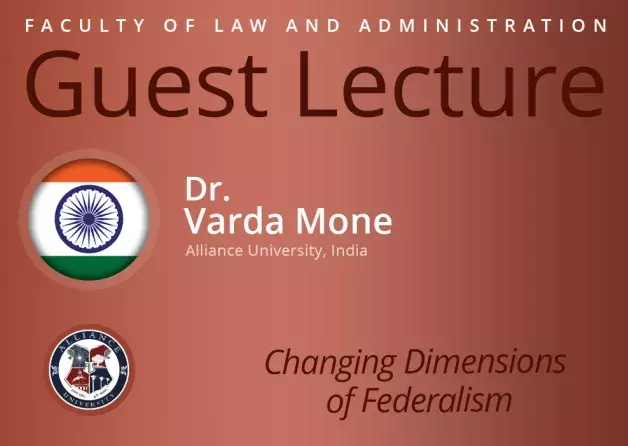 FACULTY OF LAW AND ADMINISTRATION

Guest Lecture

Dr.
Varda Mone
Alliance University, India

ALLIANCE UNIVERSITY

Changing Dimensions of Federalism